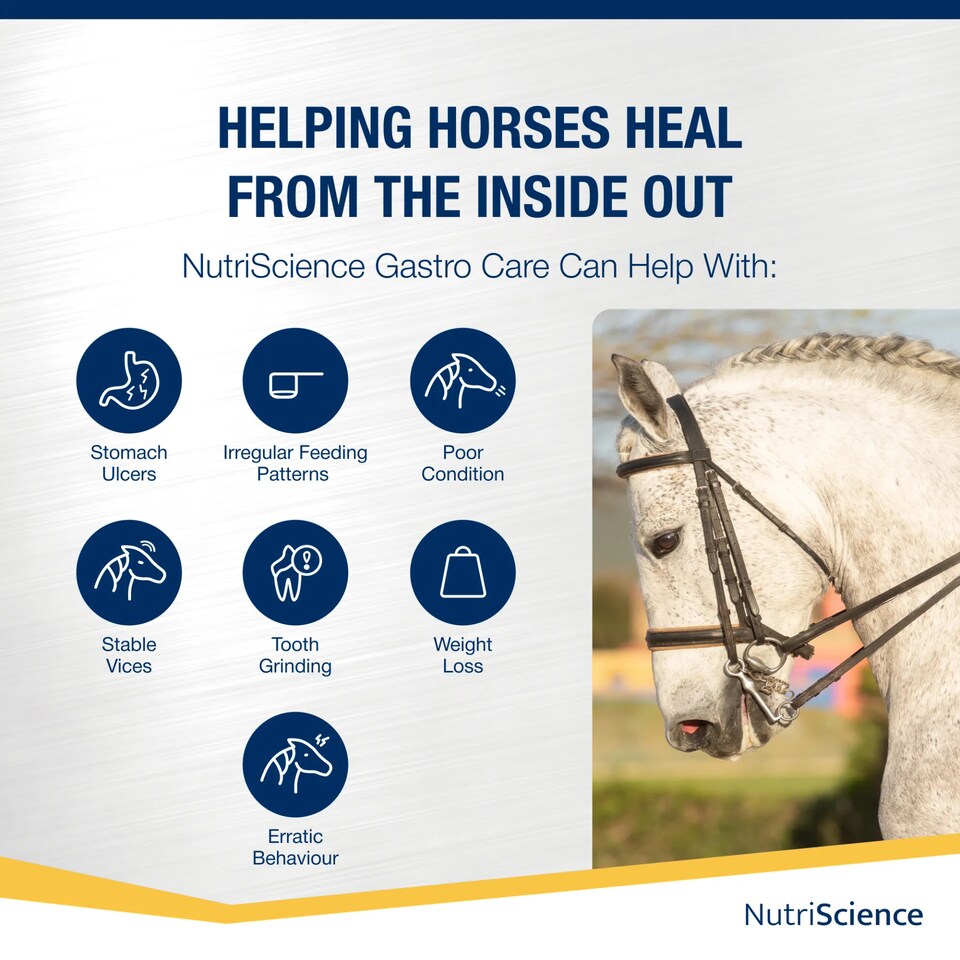 HELPING HORSES HEAL FROM THE INSIDE OUT

NutriScience Gastro Care Can Help With:

Stomach Ulcers

Irregular Feeding Patterns

Poor Condition

Stable Vices

Tooth Grinding

Weight Loss

Erratic Behaviour

NutriScience